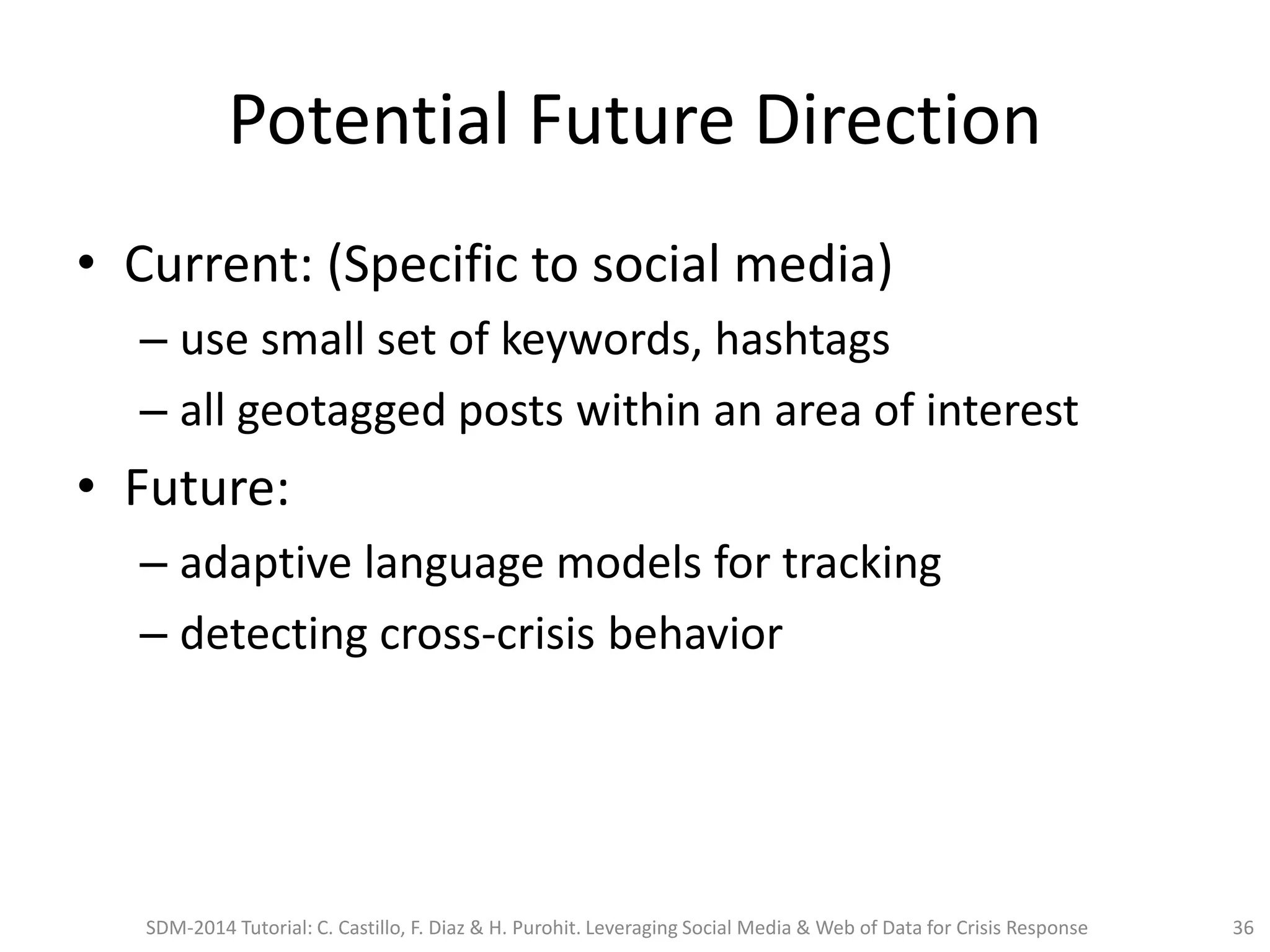 Potential Future Direction

• Current: (Specific to social media)
– use small set of keywords, hashtags
– all geotagged posts within an area of interest

• Future:
– adaptive language models for tracking
– detecting cross-crisis behavior

SDM-2014 Tutorial: C. Castillo, F. Diaz & H. Purohit. Leveraging Social Media & Web of Data for Crisis Response 36